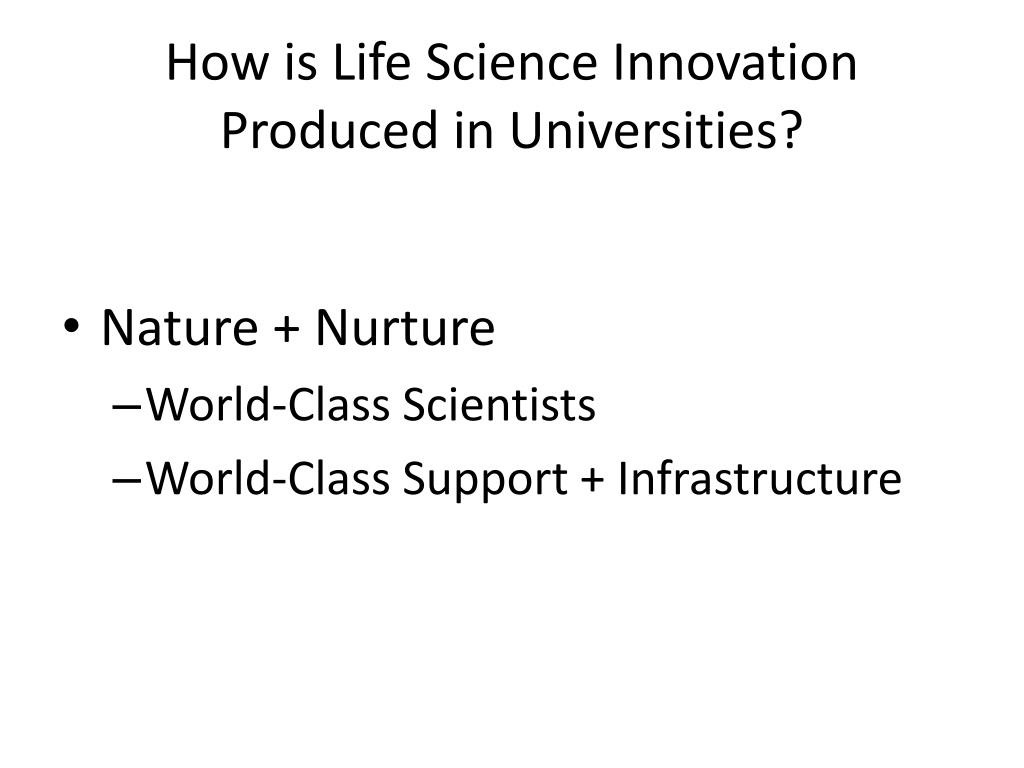 How is Life Science Innovation Produced in Universities?

• Nature + Nurture
– World-Class Scientists
– World-Class Support + Infrastructure